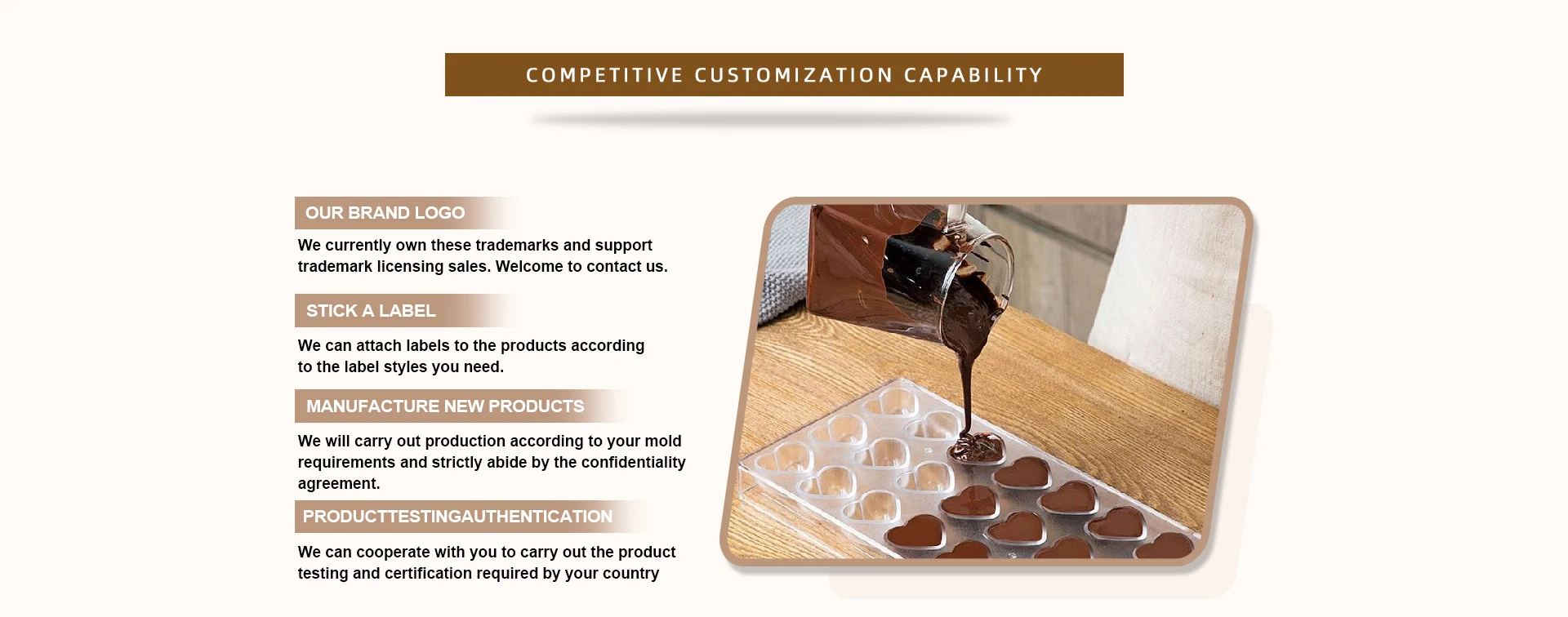 COMPETITIVE CUSTOMIZATION CAPABILITY

OUR BRAND LOGO

We currently own these trademarks and support trademark licensing sales. Welcome to contact us.

STICK A LABEL

We can attach labels to the products according to the label styles you need.

MANUFACTURE NEW PRODUCTS

We will carry out production according to your mold requirements and strictly abide by the confidentiality agreement.

PRODUCTTESTINGAUTHENTICATION

We can cooperate with you to carry out the product testing and certification required by your country